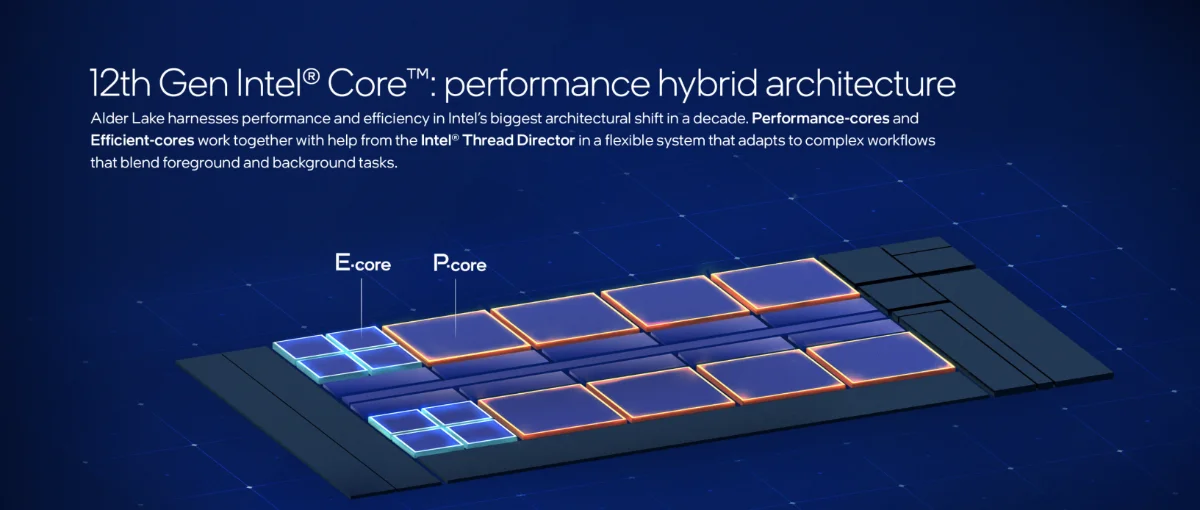 12th Gen Intel® Core™: performance hybrid architecture

Alder Lake harnesses performance and efficiency in Intel's biggest architectural shift in a decade. Performance-cores and Efficient-cores work together with help from the Intel® Thread Director in a flexible system that adapts to complex workflows that blend foreground and background tasks.

E-core

P-core